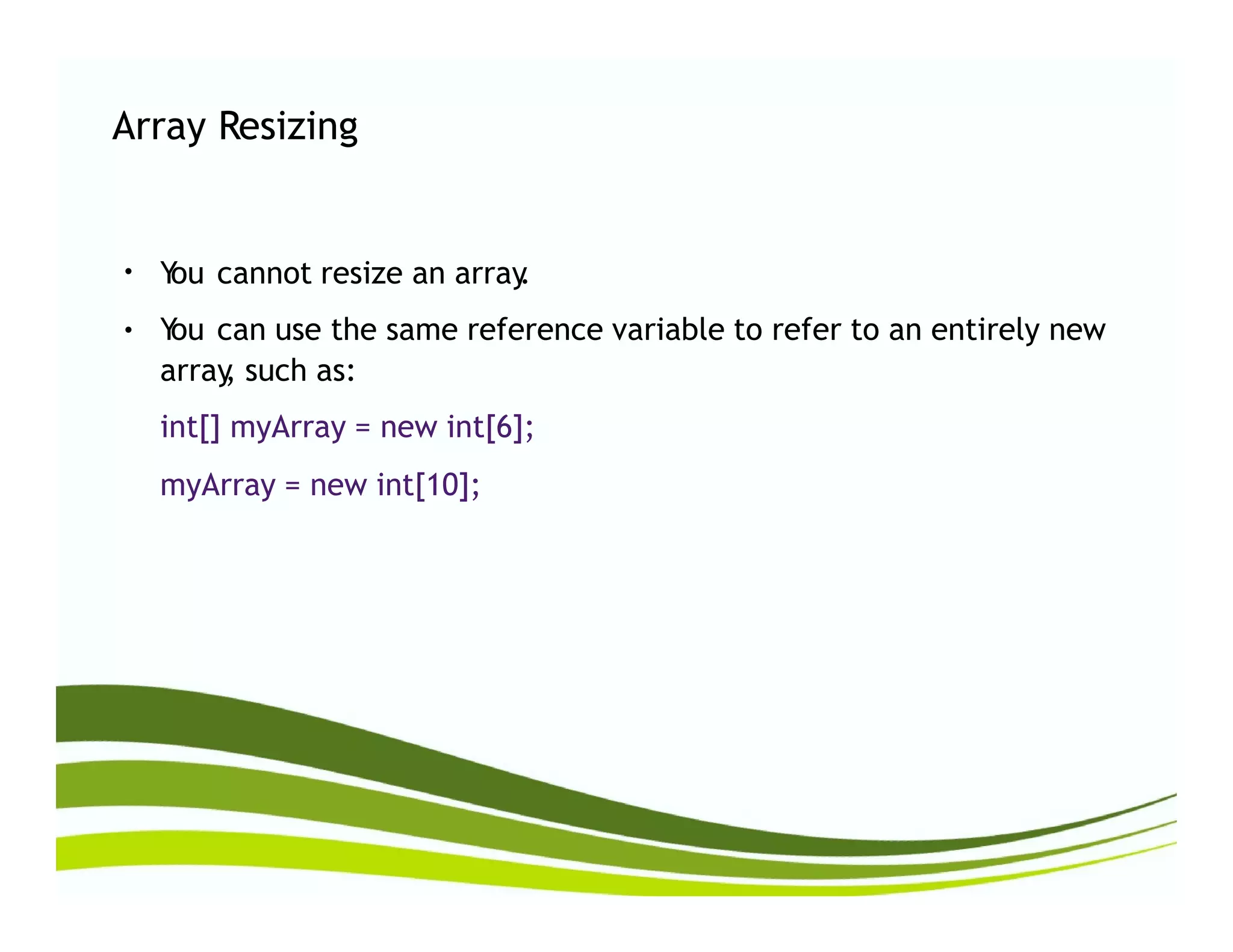 Array Resizing

• You cannot resize an array.

• You can use the same reference variable to refer to an entirely new array, such as:

int[] myArray = new int[6];

myArray = new int[10];